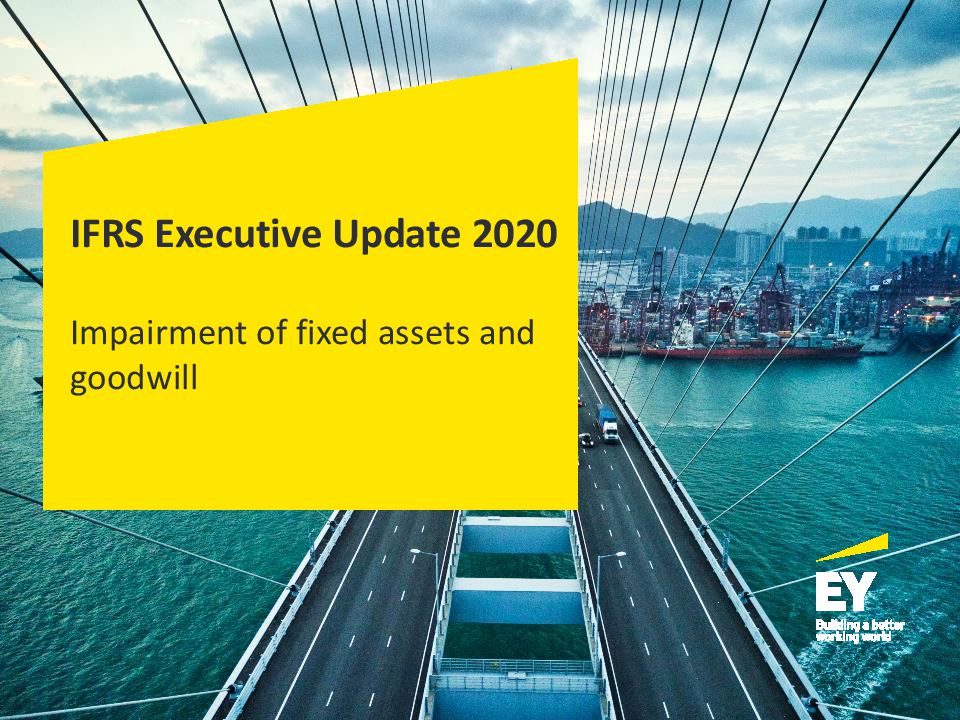 IFRS Executive Update 2020

Impairment of fixed assets and goodwill

EY
Building a better working world